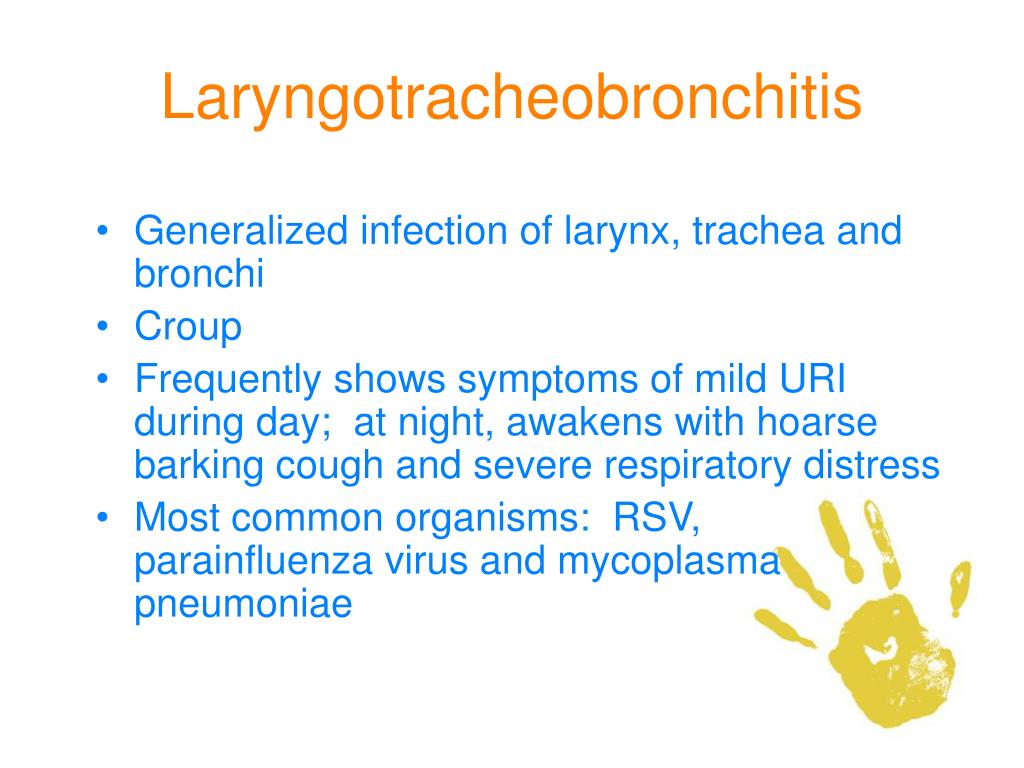 Laryngotracheobronchitis

• Generalized infection of larynx, trachea and bronchi
• Croup
• Frequently shows symptoms of mild URI during day; at night, awakens with hoarse barking cough and severe respiratory distress
• Most common organisms: RSV, parainfluenza virus and mycoplasma pneumoniae